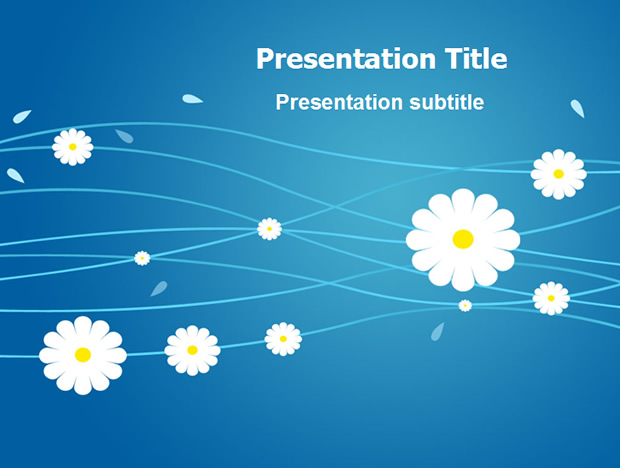 Presentation Title

Presentation subtitle